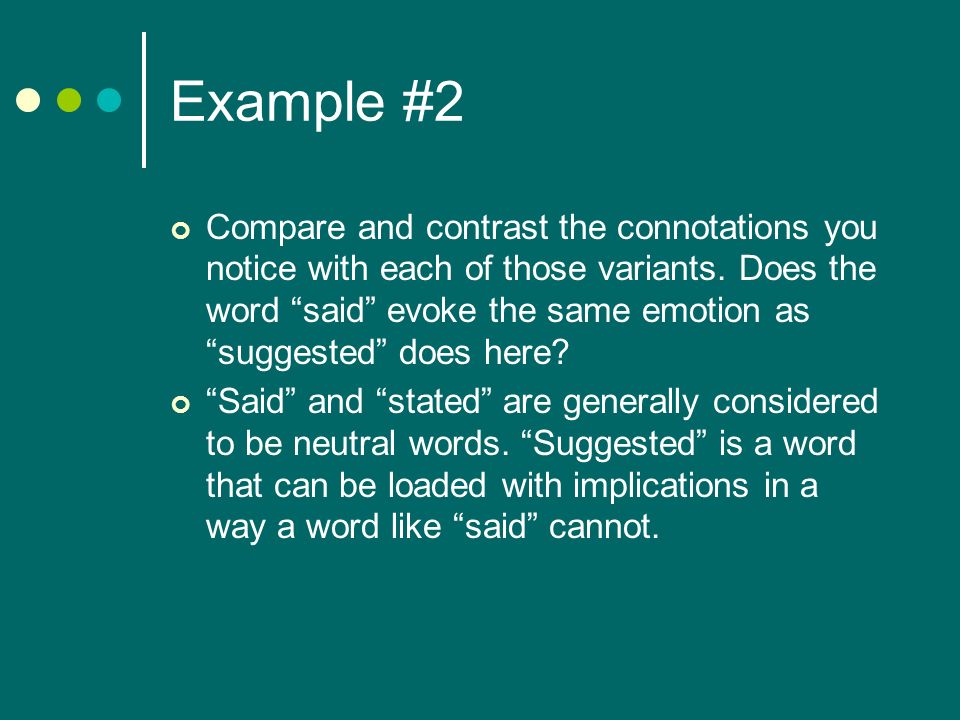 Example #2

Compare and contrast the connotations you notice with each of those variants. Does the word “said” evoke the same emotion as “suggested” does here?

“Said” and “stated” are generally considered to be neutral words. “Suggested” is a word that can be loaded with implications in a way a word like “said” cannot.